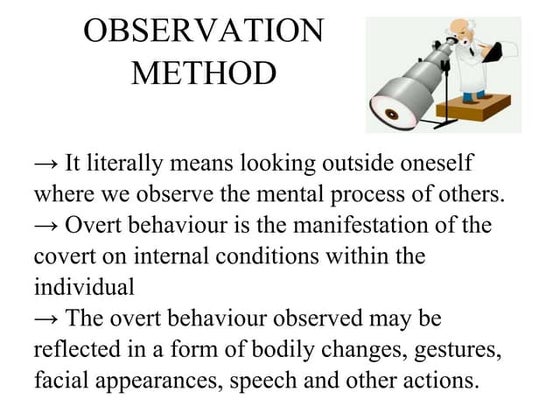 OBSERVATION METHOD

→ It literally means looking outside oneself where we observe the mental process of others.
→ Overt behaviour is the manifestation of the covert on internal conditions within the individual
→ The overt behaviour observed may be reflected in a form of bodily changes, gestures, facial appearances, speech and other actions.